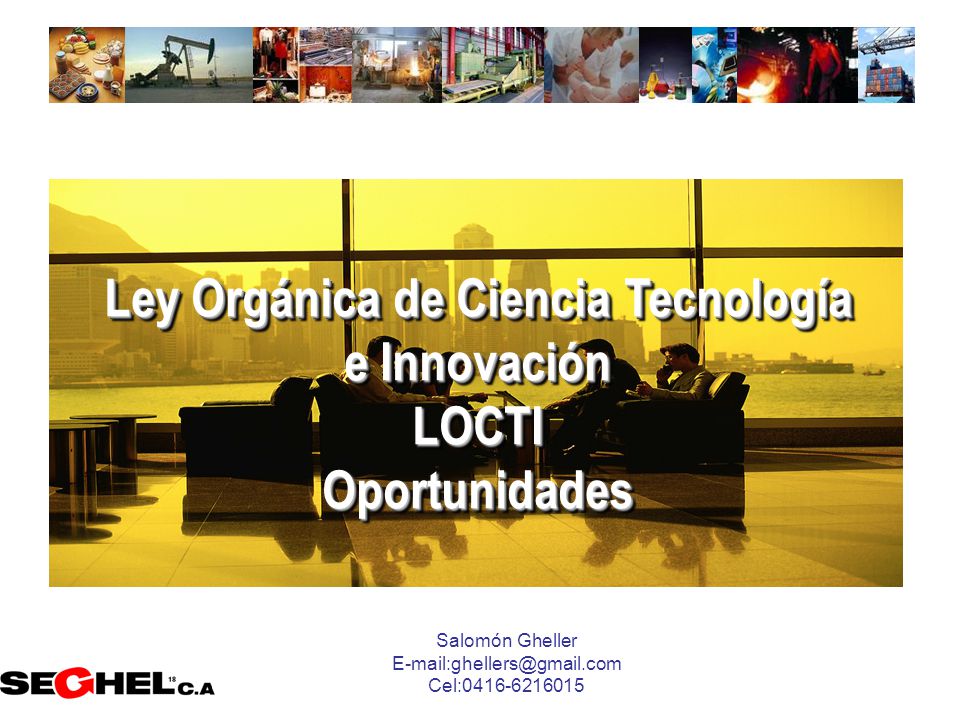 Ley Orgánica de Ciencia Tecnología e Innovación
LOCTI
Oportunidades

Salomón Gheller
E-mail:ghellers@gmail.com
Cel:0416-6216015

SEGHEL 18 C.A